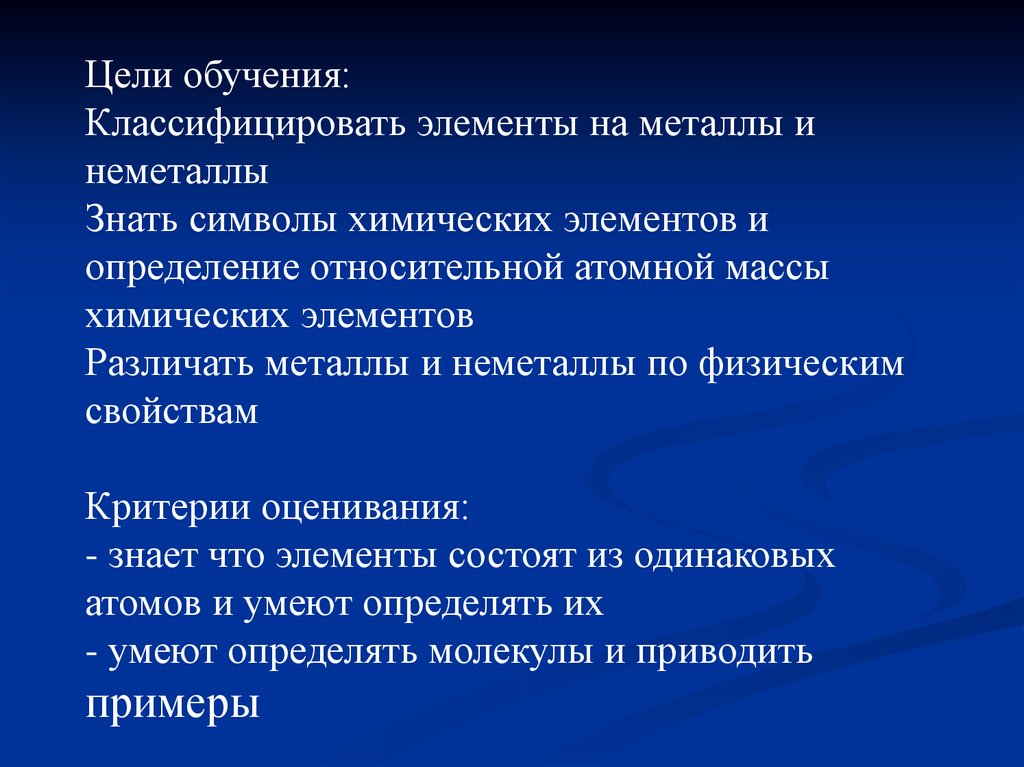 Цели обучения:
Классифицировать элементы на металлы и неметаллы
Знать символы химических элементов и определение относительной атомной массы химических элементов
Различать металлы и неметаллы по физическим свойствам

Критерии оценивания:
- знает что элементы состоят из одинаковых атомов и умеют определять их
- умеют определять молекулы и приводить примеры